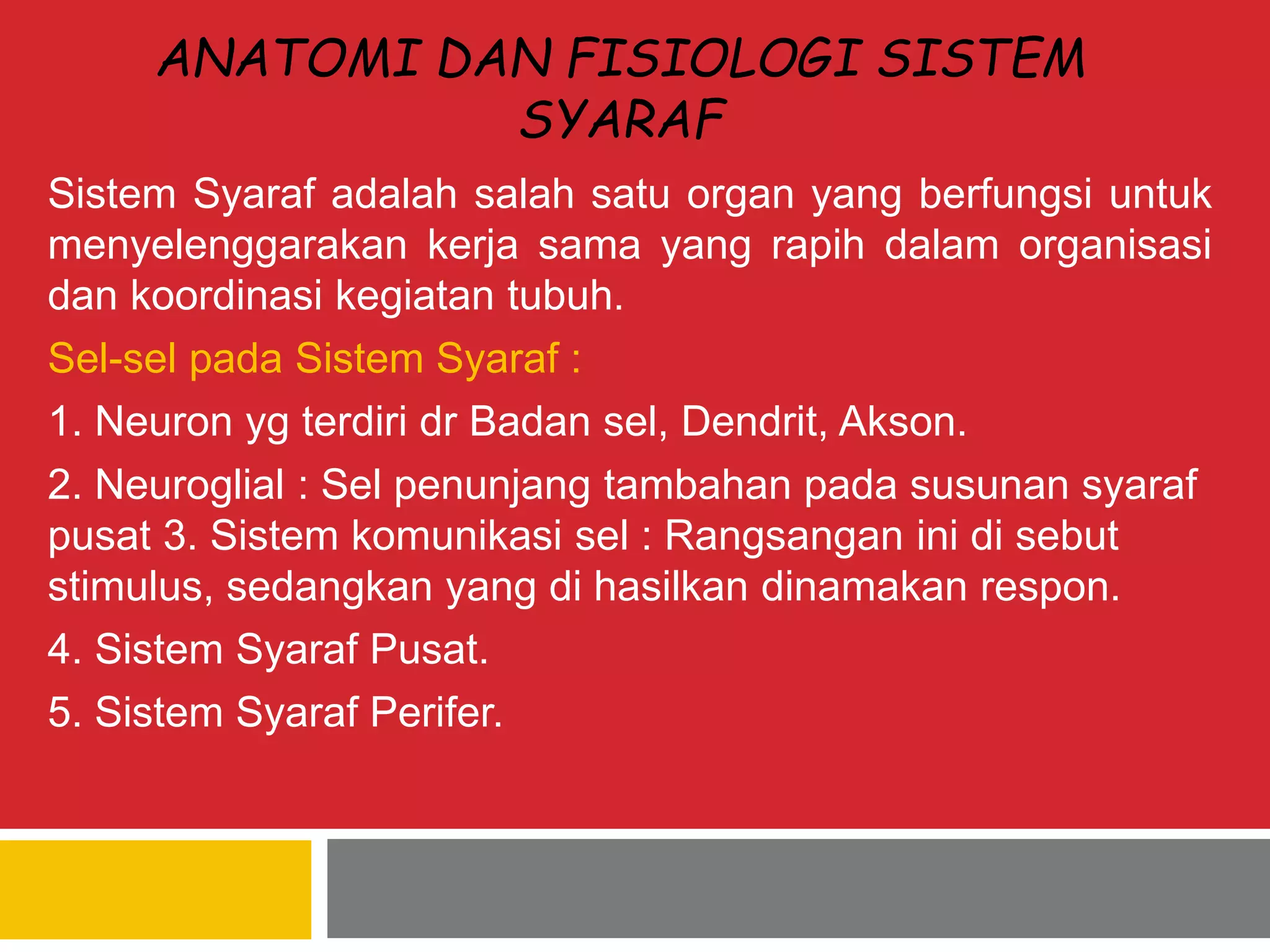 ANATOMI DAN FISIOLOGI SISTEM SYARAF

Sistem Syaraf adalah salah satu organ yang berfungsi untuk menyelenggarakan kerja sama yang rapih dalam organisasi dan koordinasi kegiatan tubuh.

Sel-sel pada Sistem Syaraf :

1. Neuron yg terdiri dr Badan sel, Dendrit, Akson.

2. Neuroglial : Sel penunjang tambahan pada susunan syaraf pusat 3. Sistem komunikasi sel : Rangsangan ini di sebut stimulus, sedangkan yang di hasilkan dinamakan respon.

4. Sistem Syaraf Pusat.

5. Sistem Syaraf Perifer.